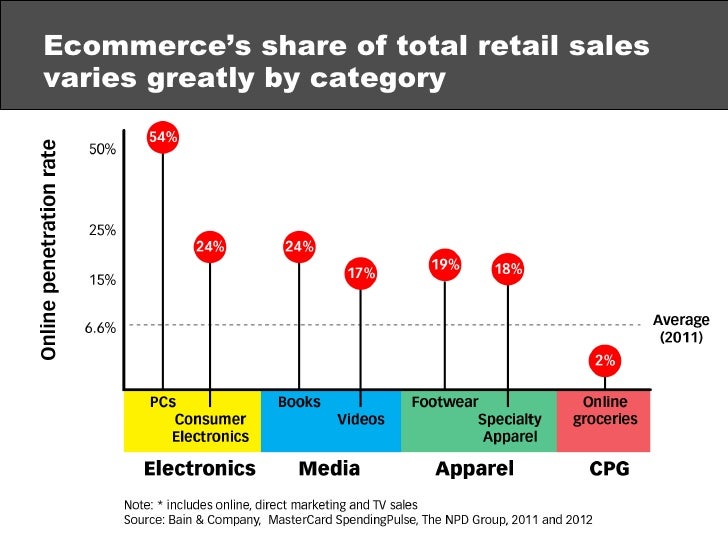 Ecommerce's share of total retail sales varies greatly by category

Online penetration rate

50%
25%
15%
6.6%

54%
24%
24%
17%
19%
18%
2%

Average (2011)

PCs
Consumer Electronics
Books
Videos
Footwear
Specialty Apparel
Online groceries

Electronics
Media
Apparel
CPG

Note: * includes online, direct marketing and TV sales
Source: Bain & Company, MasterCard SpendingPulse, The NPD Group, 2011 and 2012